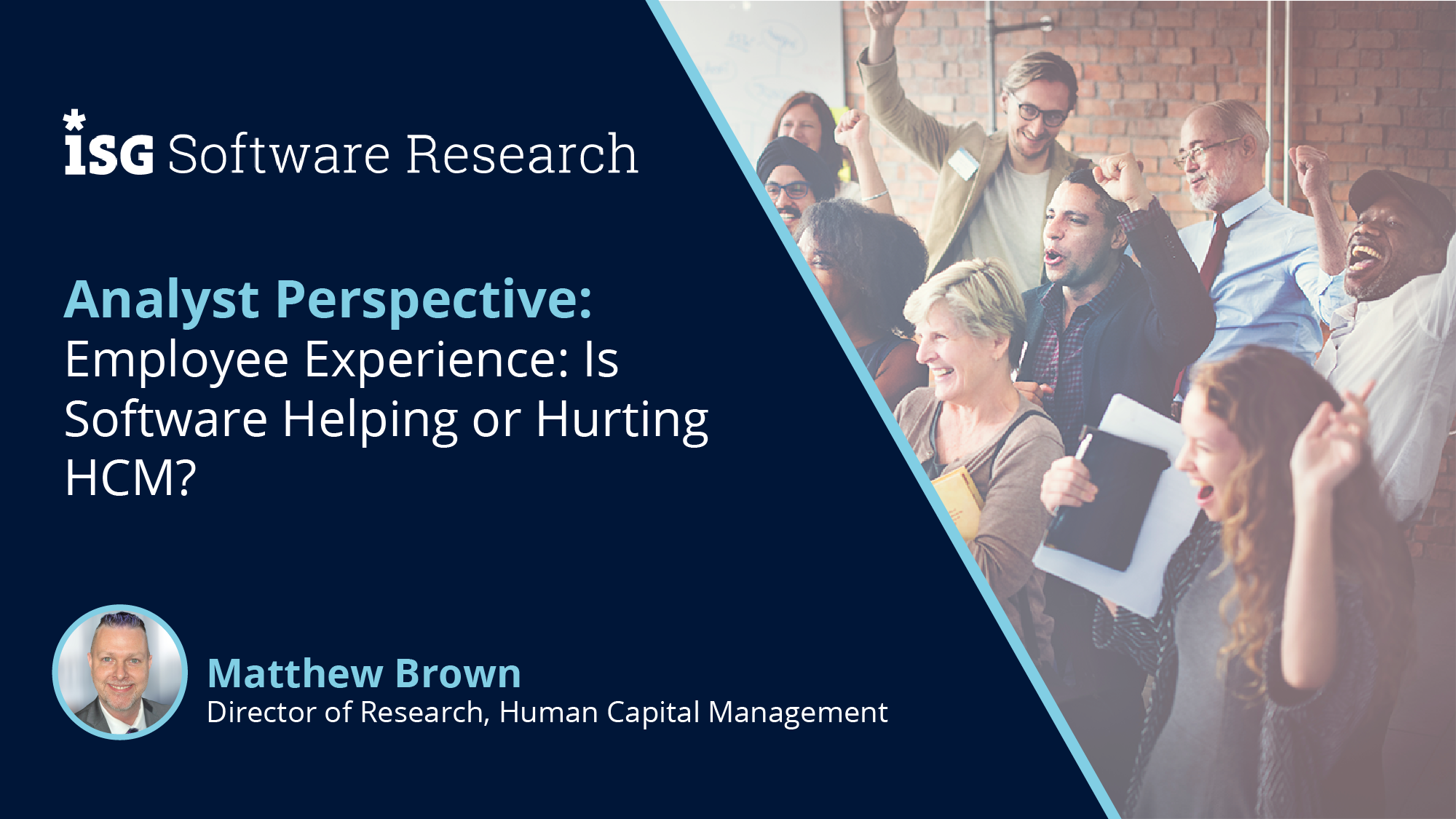 ISG Software Research

Analyst Perspective:
Employee Experience: Is Software Helping or Hurting HCM?

Matthew Brown
Director of Research, Human Capital Management